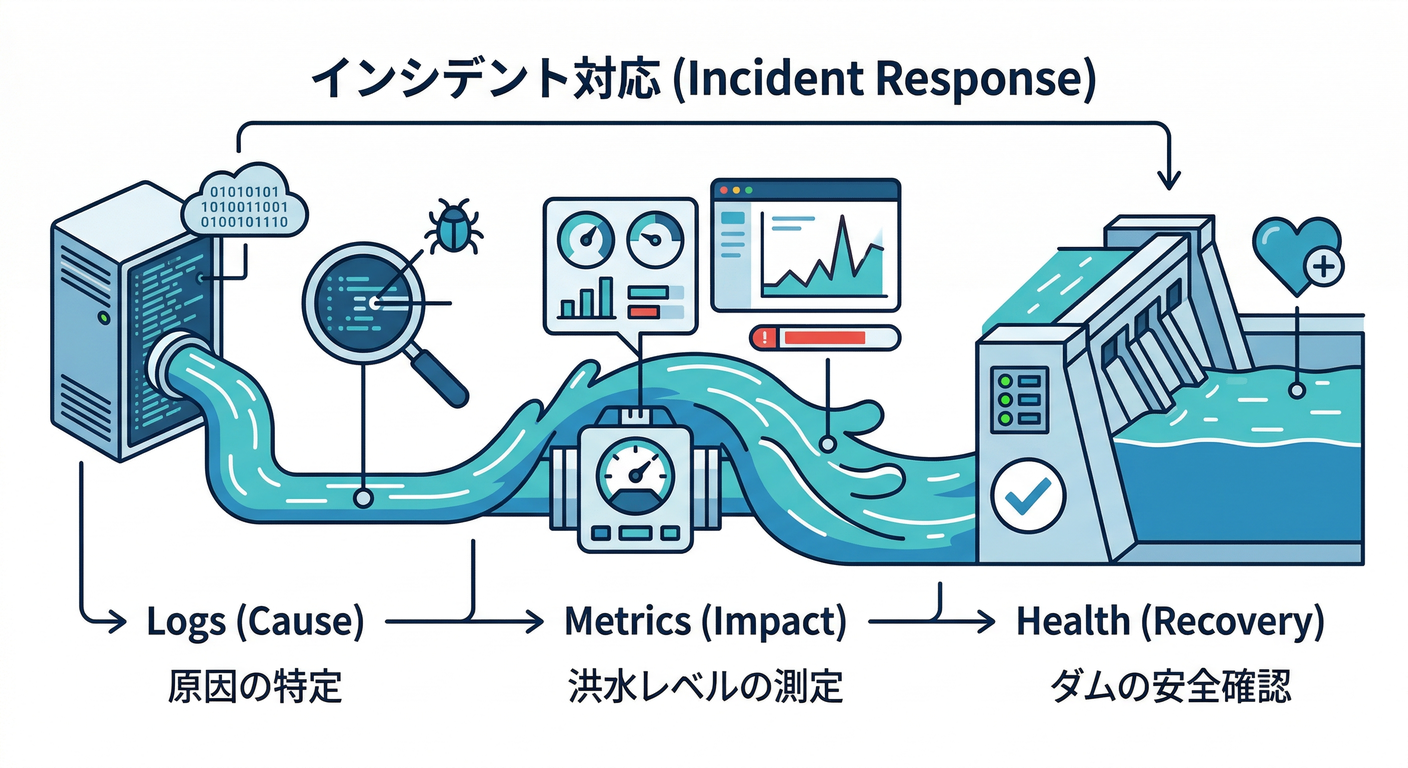 インシデント対応 (Incident Response)

01010101
1010011001
0100101110

Logs (Cause)
原因の特定

Metrics (Impact)
洪水レベルの測定

Health (Recovery)
ダムの安全確認